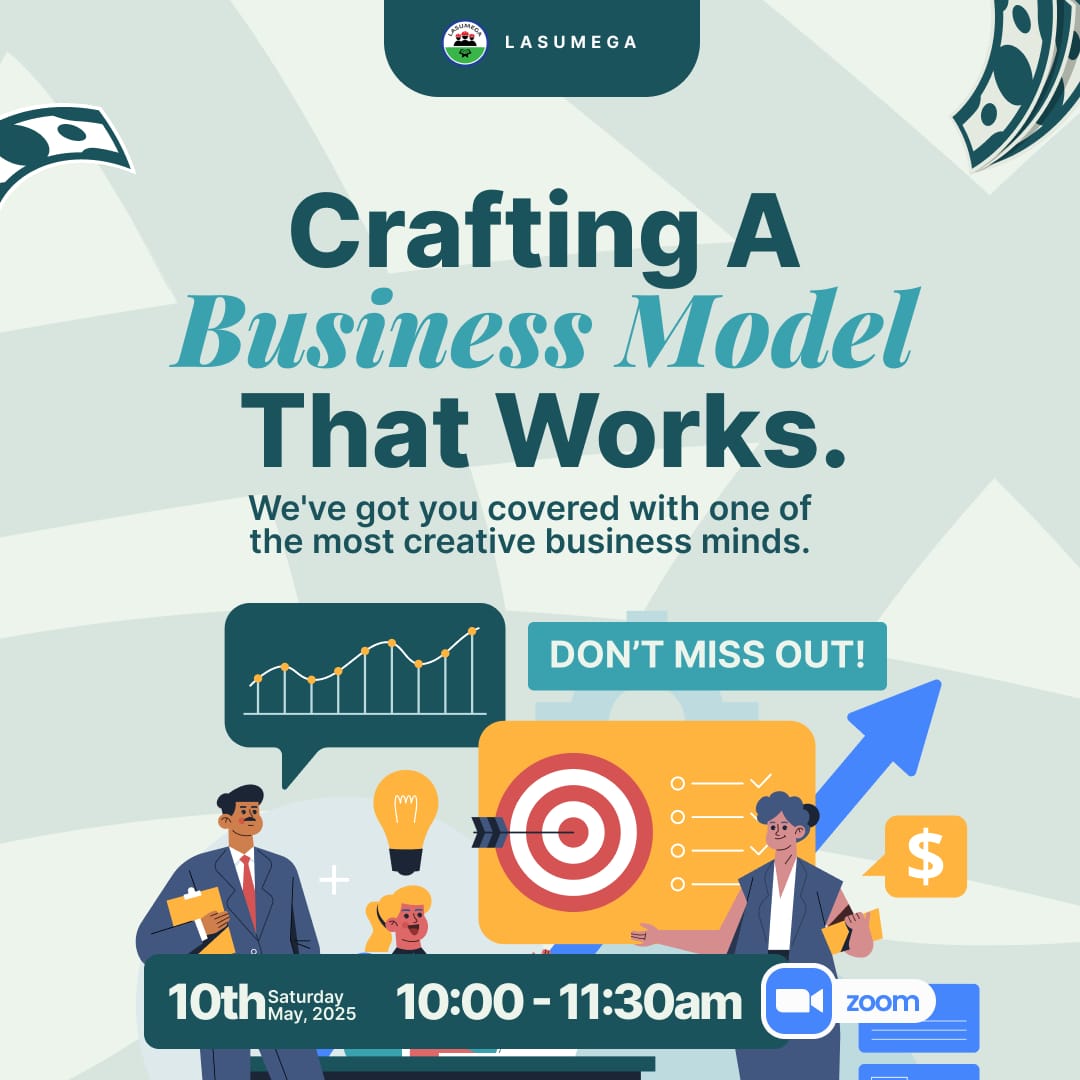 LASUMEGA

LASUMEGA

Crafting A Business Model That Works.

We've got you covered with one of the most creative business minds.

DON'T MISS OUT!

$

10th Saturday May, 2025 10:00 - 11:30am zoom